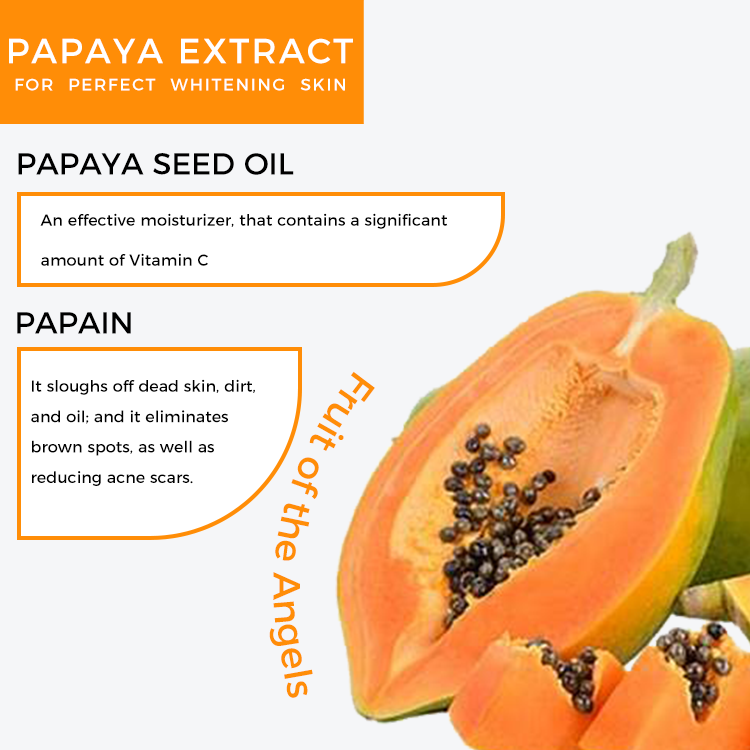 PAPAYA EXTRACT
FOR PERFECT WHITENING SKIN

PAPAYA SEED OIL

An effective moisturizer, that contains a significant amount of Vitamin C

PAPAIN

It sloughs off dead skin, dirt, and oil; and it eliminates brown spots, as well as reducing acne scars.

Fruit of the Angels